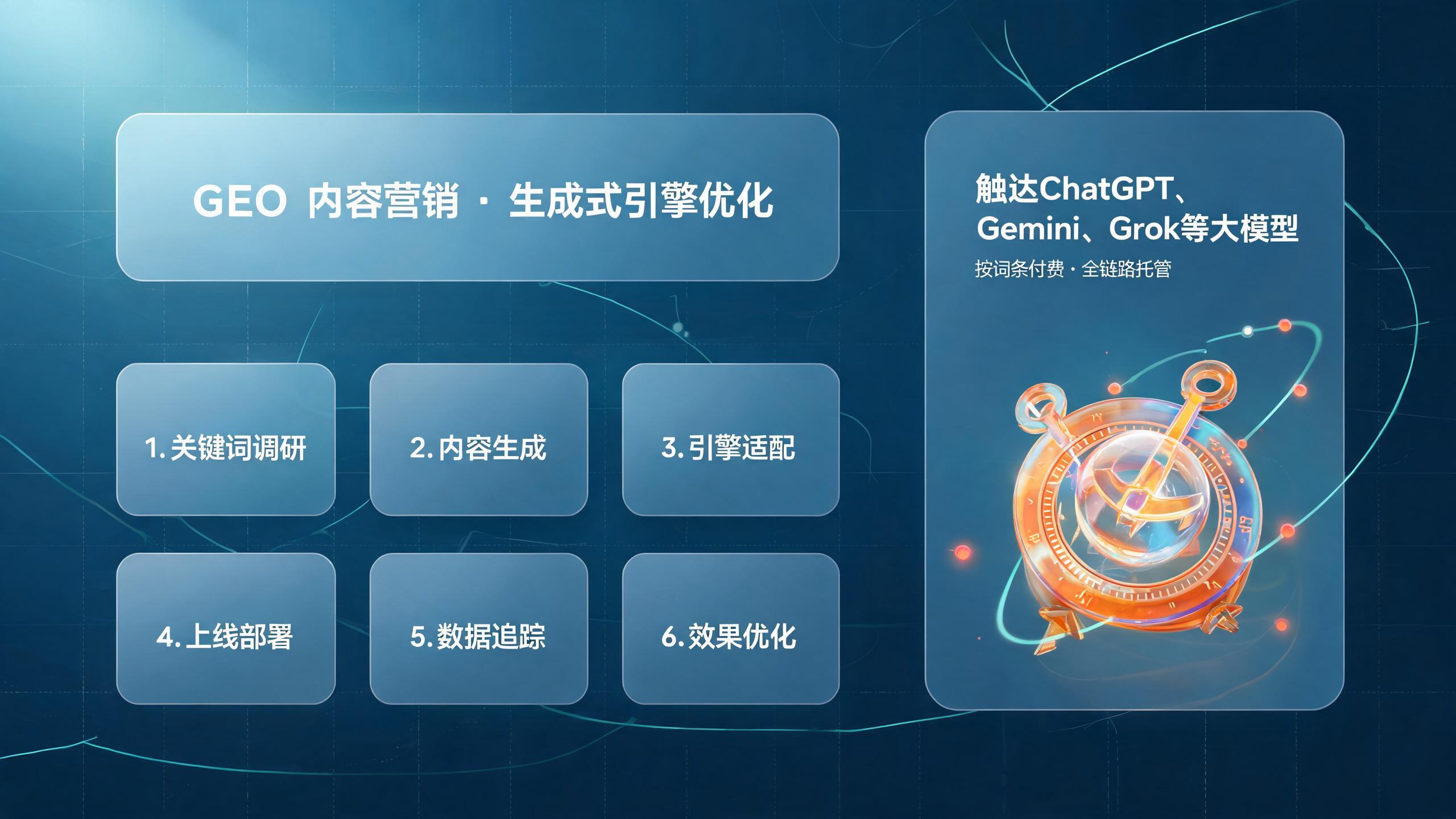 GEO 内容营销 · 生成式引擎优化

1. 关键词调研

2. 内容生成

3. 引擎适配

4. 上线部署

5. 数据追踪

6. 效果优化

触达ChatGPT、Gemini、Grok等大模型

按词条付费 · 全链路托管